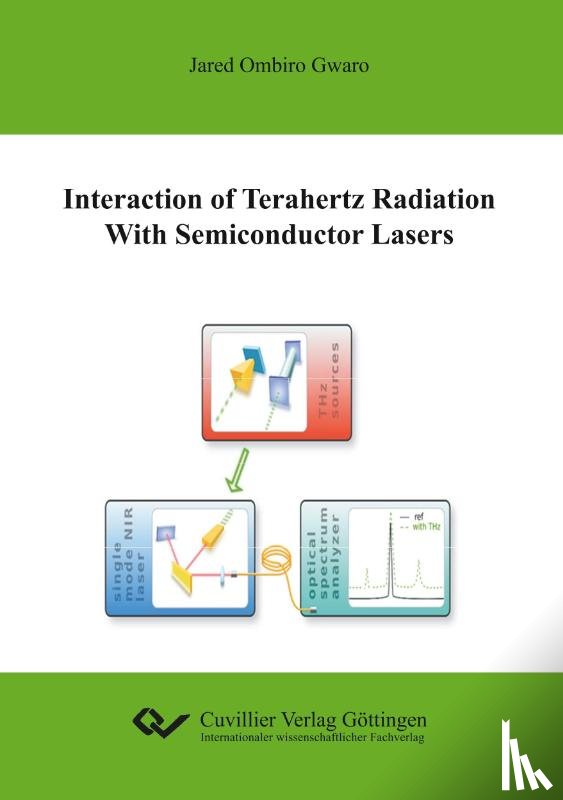 Jared Ombiro Gwaro

Interaction of Terahertz Radiation With Semiconductor Lasers

THz sources

single mode NIR laser

optical spectrum analyzer

ref
with THz

Cuvillier Verlag Göttingen
Internationaler wissenschaftlicher Fachverlag